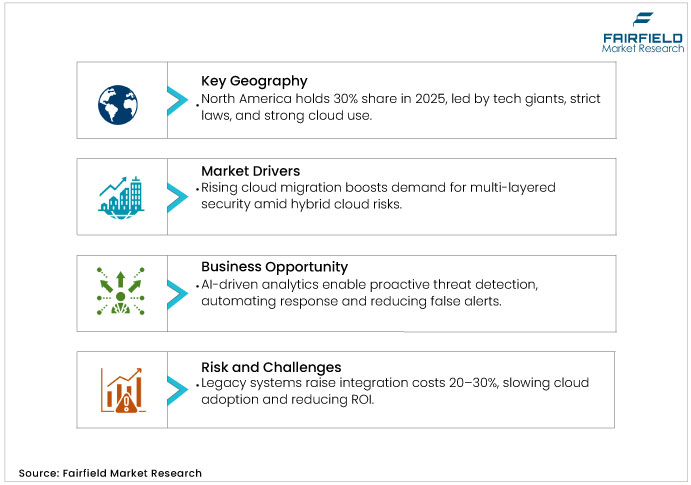 FAIRFIELD
Market Research

Key Geography
•North America holds 30% share in 2025, led by tech giants, strict laws, and strong cloud use.

Market Drivers
•Rising cloud migration boosts demand for multi-layered security amid hybrid cloud risks.

Business Opportunity
•AI-driven analytics enable proactive threat detection, automating response and reducing false alerts.

Risk and Challenges
•Legacy systems raise integration costs 20–30%, slowing cloud adoption and reducing ROI.

Source: Fairfield Market Research